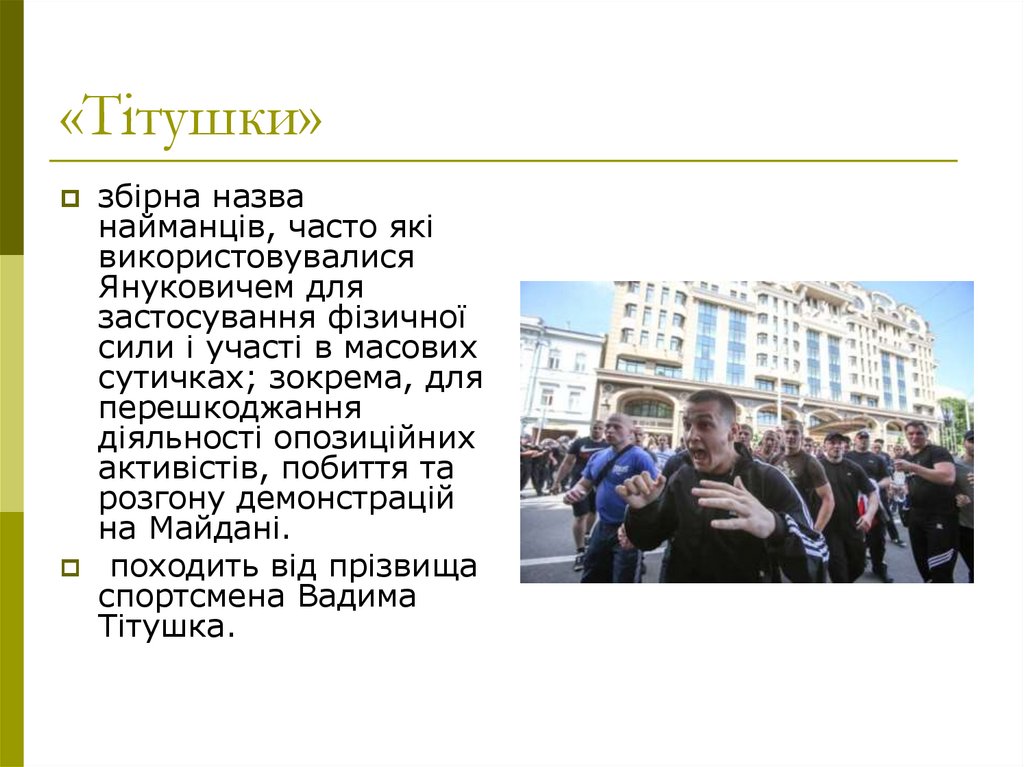 «Тітушки»

збірна назва найманців, часто які використовувалися Януковичем для застосування фізичної сили і участі в масових сутичках; зокрема, для перешкоджання діяльності опозиційних активістів, побиття та розгону демонстрацій на Майдані.

походить від прізвища спортсмена Вадима Тітушка.